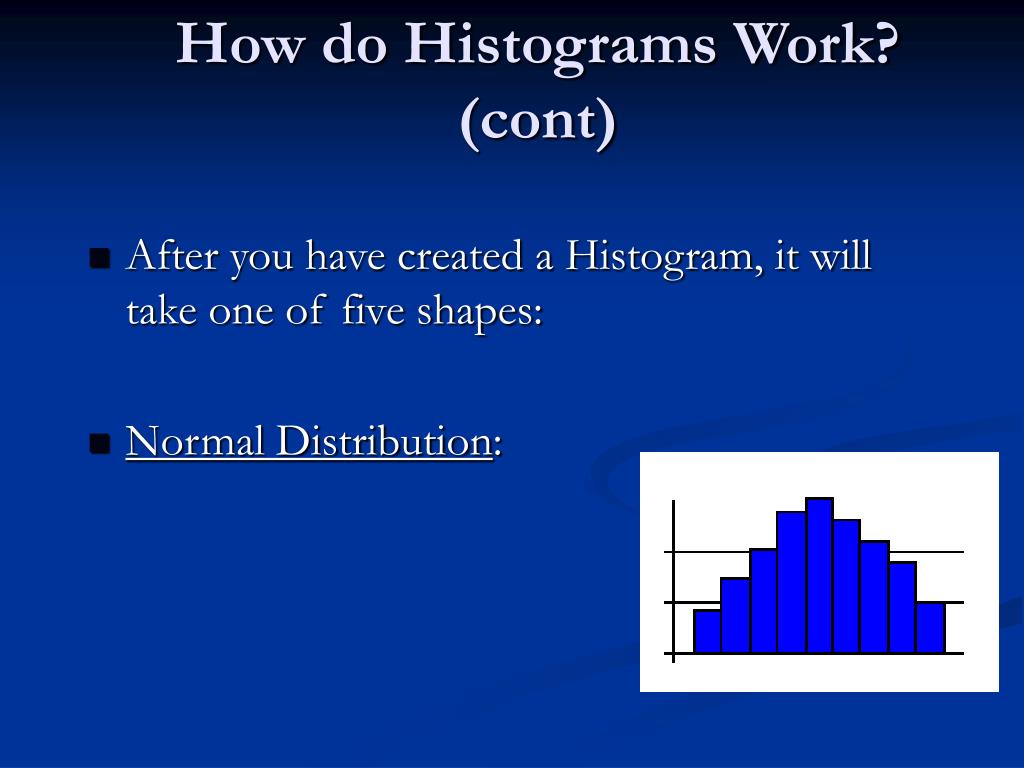 How do Histograms Work? (cont)

After you have created a Histogram, it will take one of five shapes:

Normal Distribution: